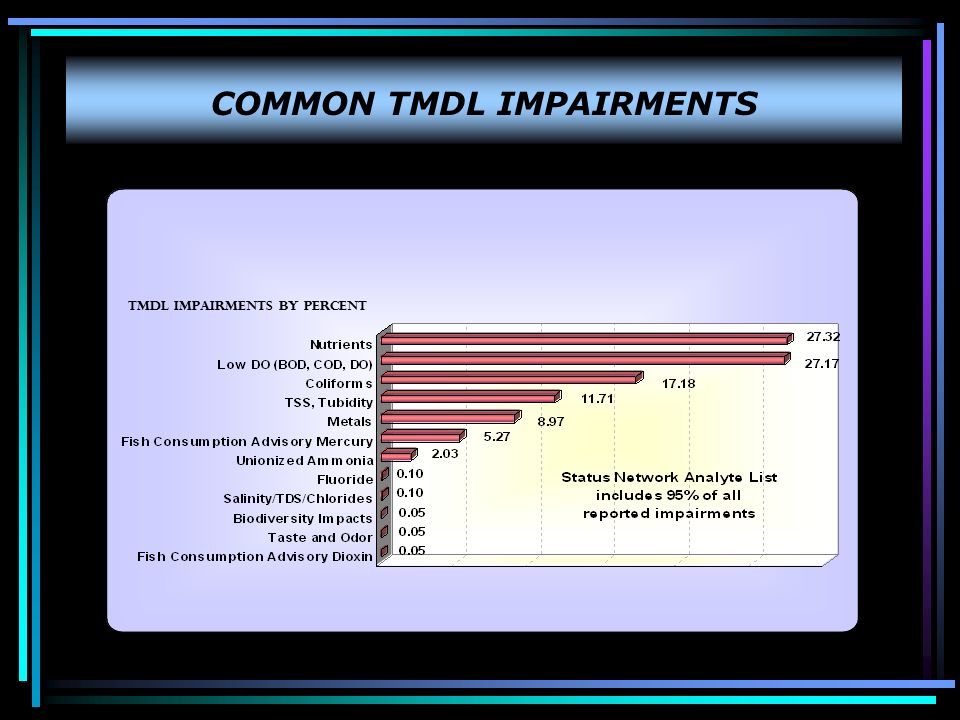 COMMON TMDL IMPAIRMENTS

TMDL IMPAIRMENTS BY PERCENT

Nutrients 27.32
Low DO (BOD, COD, DO) 27.17
Coliforms 17.18
TSS, Tubidity 11.71
Metals 8.97
Fish Consumption Advisory Mercury 5.27
Unionized Ammonia 2.03
Fluoride 0.10
Salinity/TDS/Chlorides 0.10
Biodiversity Impacts 0.05
Taste and Odor 0.05
Fish Consumption Advisory Dioxin 0.05

Status Network Analyte List includes 95% of all reported impairments